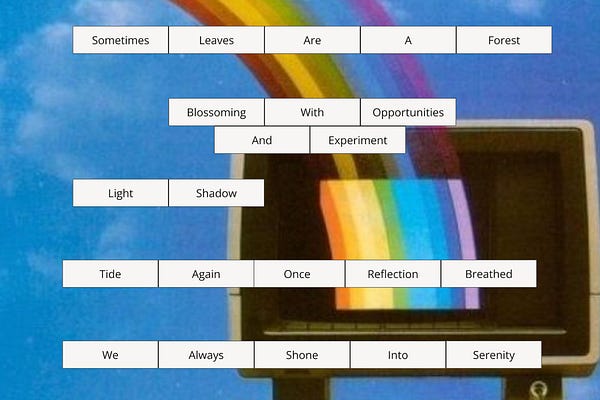 Sometimes Leaves Are A Forest

Blossoming With Opportunities
And Experiment

Light Shadow

Tide Again Once Reflection Breathed

We Always Shone Into Serenity